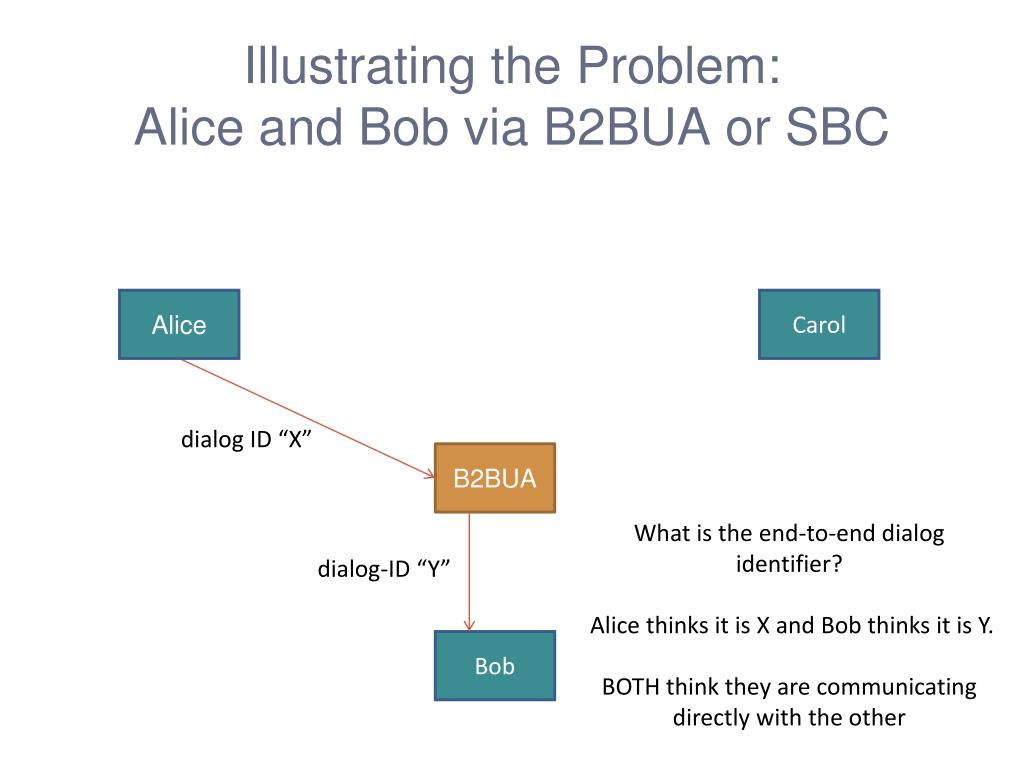 Illustrating the Problem:
Alice and Bob via B2BUA or SBC

Alice

Carol

dialog ID “X”

B2BUA

dialog-ID “Y”

Bob

What is the end-to-end dialog identifier?

Alice thinks it is X and Bob thinks it is Y.

BOTH think they are communicating directly with the other